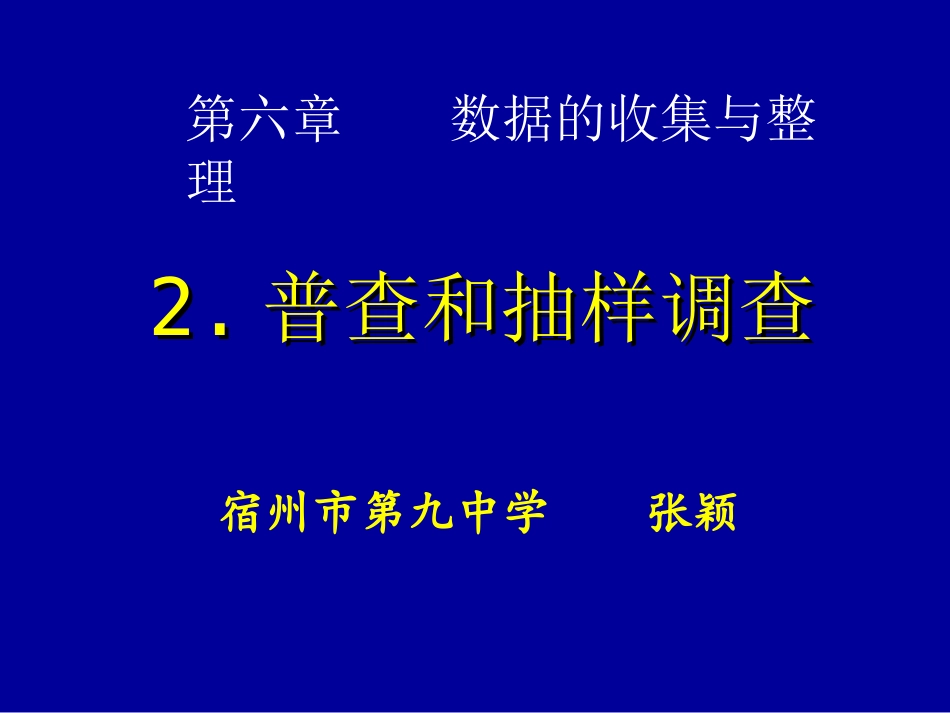 第六章　　数据的收集与整理

2. 普查和抽样调查

宿州市第九中学　　张颖